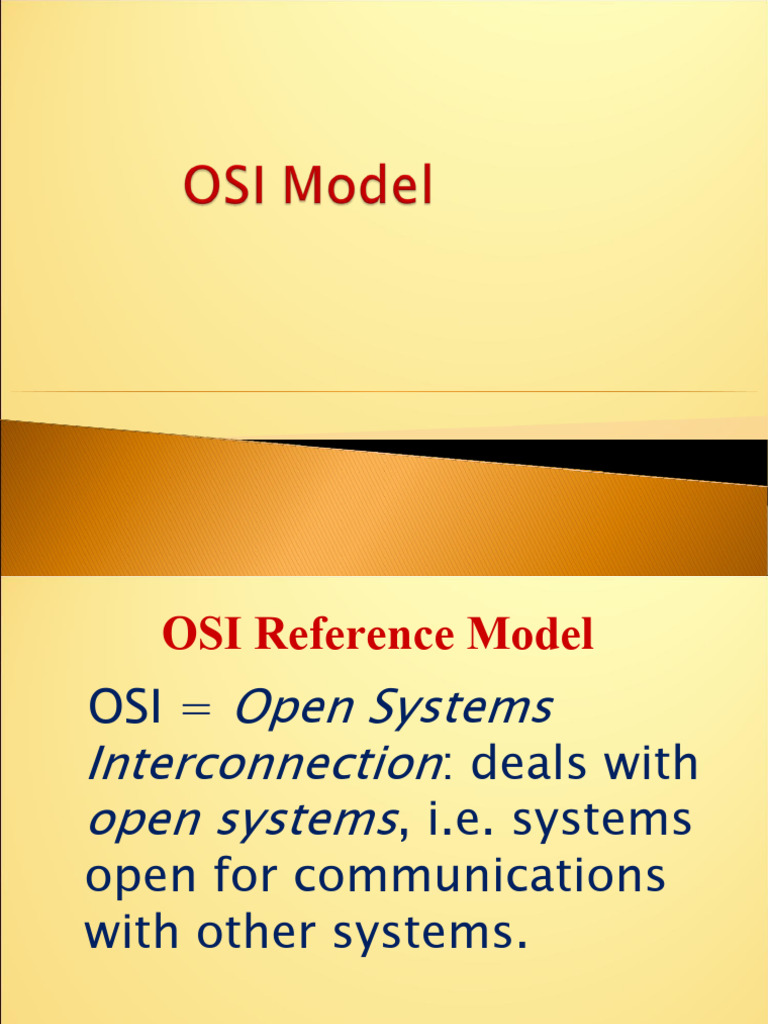 OSI Model

OSI Reference Model

OSI = Open Systems Interconnection: deals with open systems, i.e. systems open for communications with other systems.